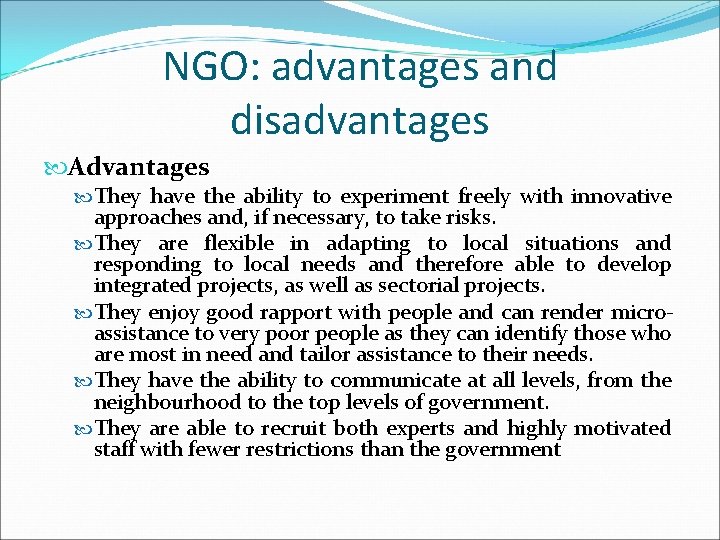 NGO: advantages and disadvantages

Advantages

They have the ability to experiment freely with innovative approaches and, if necessary, to take risks.

They are flexible in adapting to local situations and responding to local needs and therefore able to develop integrated projects, as well as sectorial projects.

They enjoy good rapport with people and can render micro-assistance to very poor people as they can identify those who are most in need and tailor assistance to their needs.

They have the ability to communicate at all levels, from the neighbourhood to the top levels of government.

They are able to recruit both experts and highly motivated staff with fewer restrictions than the government